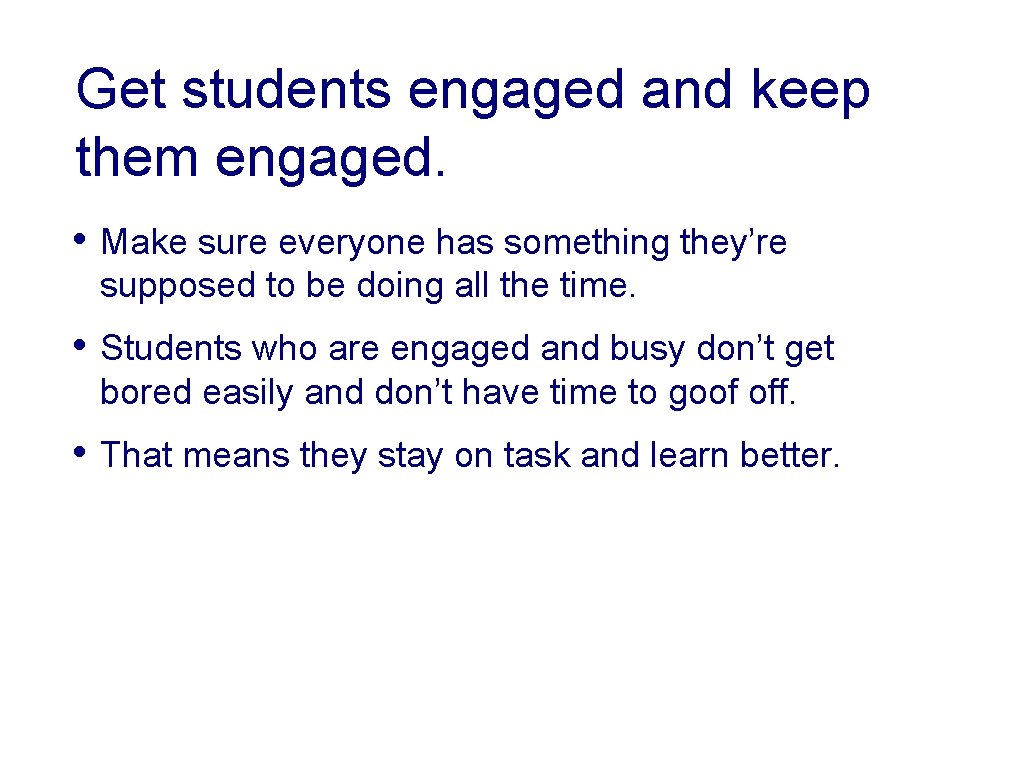 Get students engaged and keep them engaged.

• Make sure everyone has something they’re supposed to be doing all the time.

• Students who are engaged and busy don’t get bored easily and don’t have time to goof off.

• That means they stay on task and learn better.